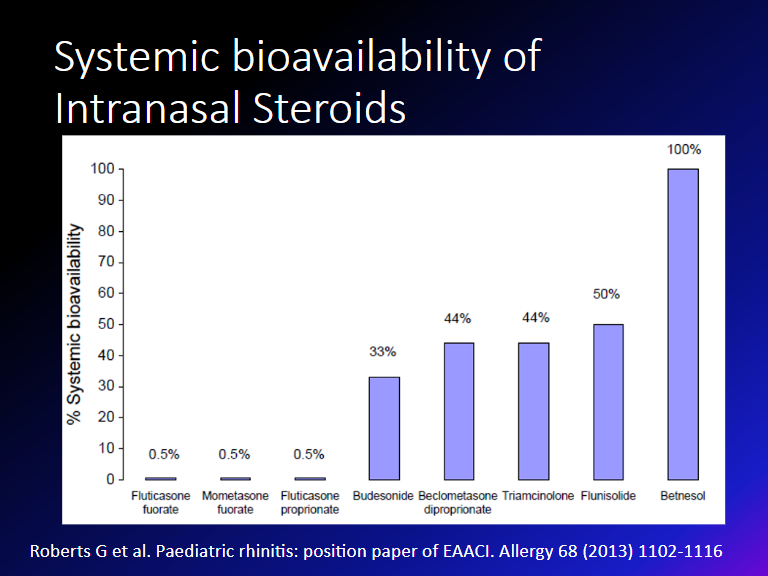 Systemic bioavailability of Intranasal Steroids

% Systemic bioavailability

100
90
80
70
60
50
40
30
20
10
0

0.5%
0.5%
0.5%
33%
44%
44%
50%
100%

Fluticasone fuorate
Mometasone fuorate
Fluticasone proprionate
Budesonide
Beclometasone diproprionate
Triamcinolone
Flunisolide
Betnesol

Roberts G et al. Paediatric rhinitis: position paper of EAACI. Allergy 68 (2013) 1102-1116